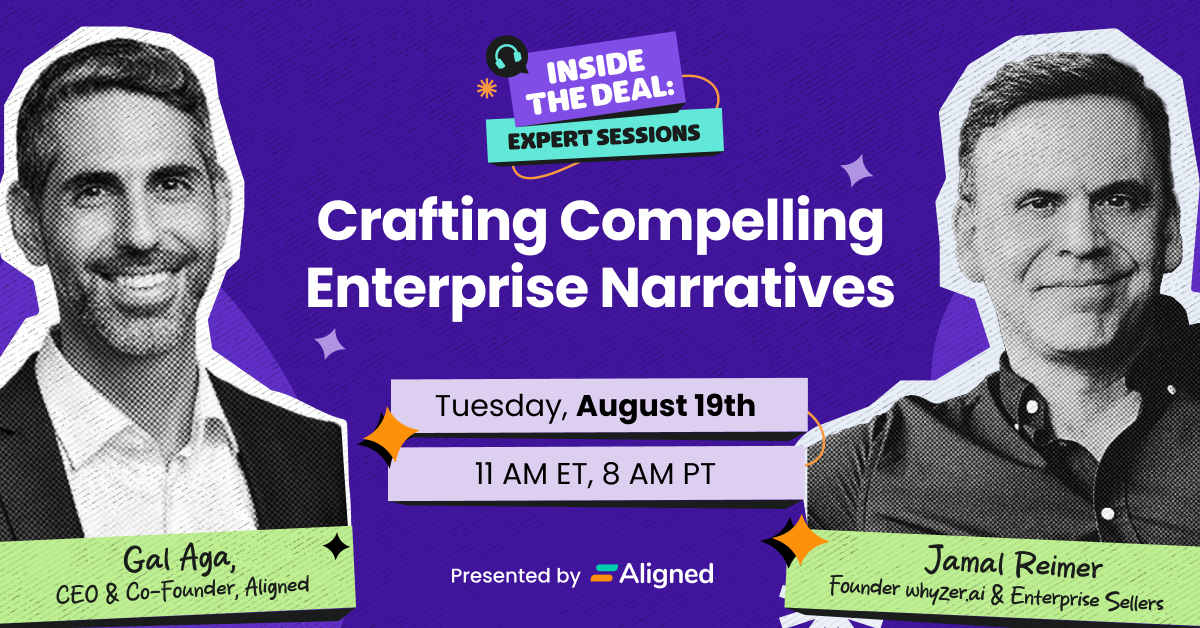 INSIDE THE DEAL:
EXPERT SESSIONS

Crafting Compelling Enterprise Narratives

Tuesday, August 19th

11 AM ET, 8 AM PT

Gal Aga,
CEO & Co-Founder, Aligned

Presented by Aligned

Jamal Reimer
Founder whyzer.ai & Enterprise Sellers